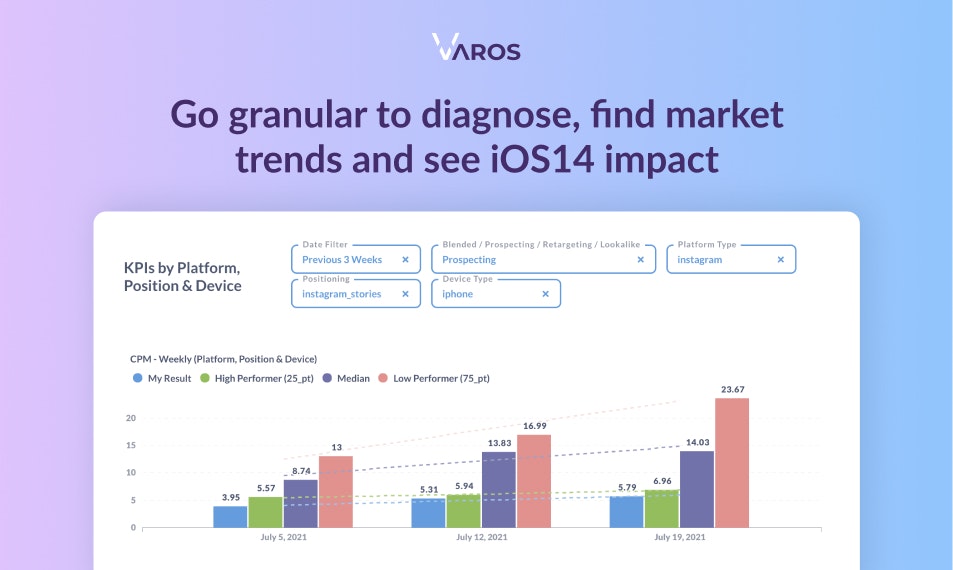 VAROS

Go granular to diagnose, find market trends and see iOS14 impact

KPIs by Platform, Position & Device

Date Filter
Previous 3 Weeks ×

Blended / Prospecting / Retargeting / Lookalike
Prospecting ×

Platform Type
instagram ×

Positioning
instagram_stories ×

Device Type
iphone ×

CPM - Weekly (Platform, Position & Device)

My Result   High Performer (25_pt)   Median   Low Performer (75_pt)

20
15
10
5
0

3.95
5.57
8.74
13
5.31
5.94
13.83
16.99
5.79
6.96
14.03
23.67

July 5, 2021
July 12, 2021
July 19, 2021